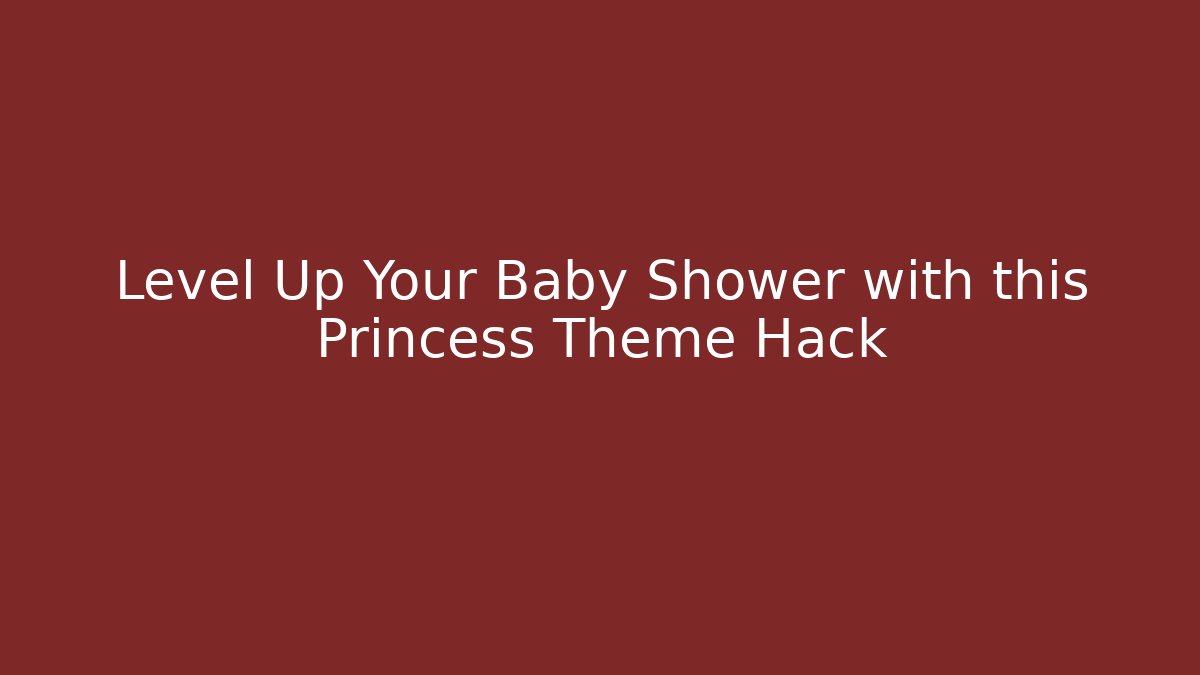 Level Up Your Baby Shower with this Princess Theme Hack